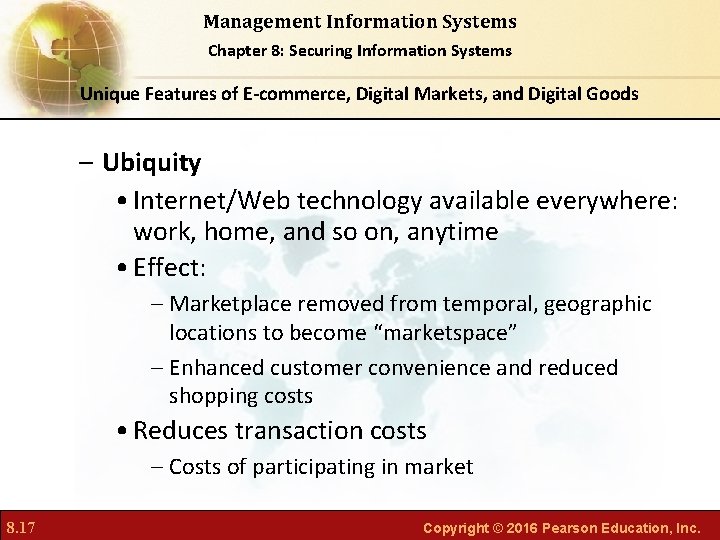 Management Information Systems
Chapter 8: Securing Information Systems

Unique Features of E-commerce, Digital Markets, and Digital Goods

– Ubiquity
• Internet/Web technology available everywhere: work, home, and so on, anytime
• Effect:
– Marketplace removed from temporal, geographic locations to become “marketspace”
– Enhanced customer convenience and reduced shopping costs
• Reduces transaction costs
– Costs of participating in market

8.17

Copyright © 2016 Pearson Education, Inc.